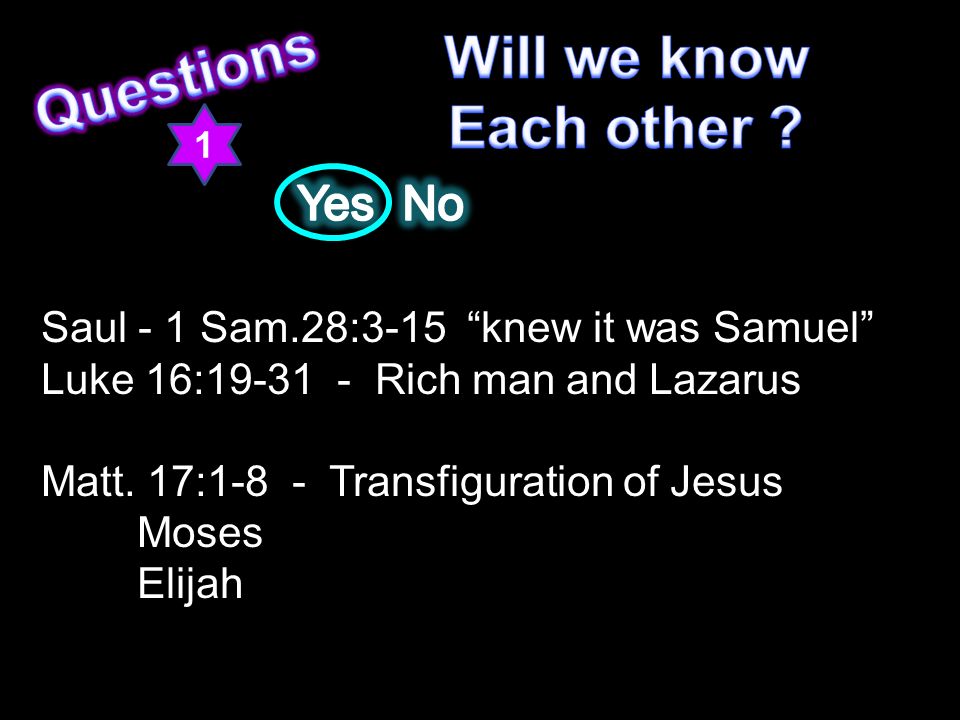 Questions

1

Will we know Each other ?

Yes No

Saul - 1 Sam.28:3-15 “knew it was Samuel”
Luke 16:19-31 - Rich man and Lazarus

Matt. 17:1-8 - Transfiguration of Jesus
Moses
Elijah